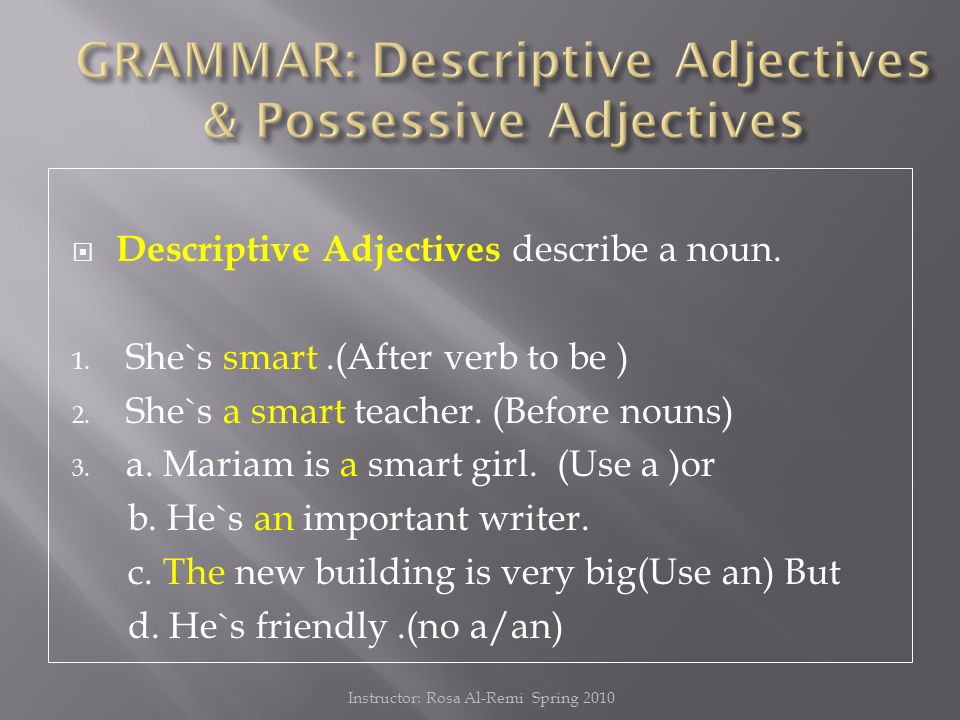 GRAMMAR: Descriptive Adjectives & Possessive Adjectives

Descriptive Adjectives describe a noun.

1. She`s smart .(After verb to be )
2. She`s a smart teacher. (Before nouns)
3. a. Mariam is a smart girl. (Use a )or
b. He`s an important writer.
c. The new building is very big(Use an) But
d. He`s friendly .(no a/an)

Instructor: Rosa Al-Remi Spring 2010